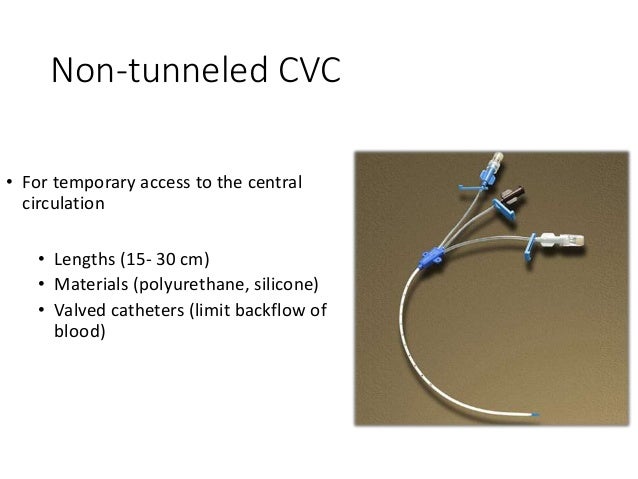 Non-tunneled CVC

• For temporary access to the central circulation

• Lengths (15- 30 cm)
• Materials (polyurethane, silicone)
• Valved catheters (limit backflow of blood)